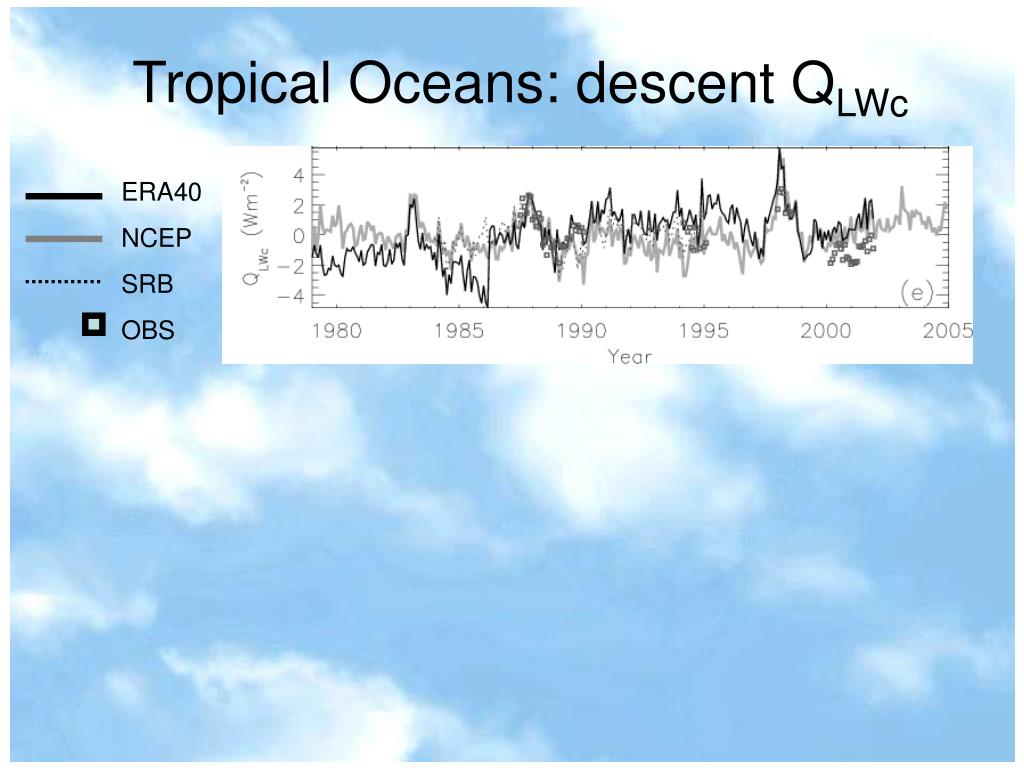 Tropical Oceans: descent $Q_{LWc}$

ERA40
NCEP
SRB
OBS

$Q_{LWc}$ $(Wm^{-2})$
4
2
0
−2
−4
(e)
1980 1985 1990 1995 2000 2005
Year